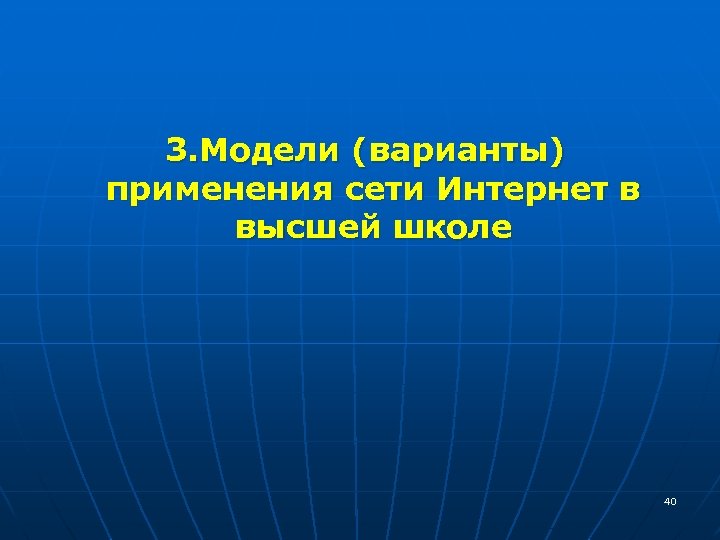 3.Модели (варианты) применения сети Интернет в высшей школе

40